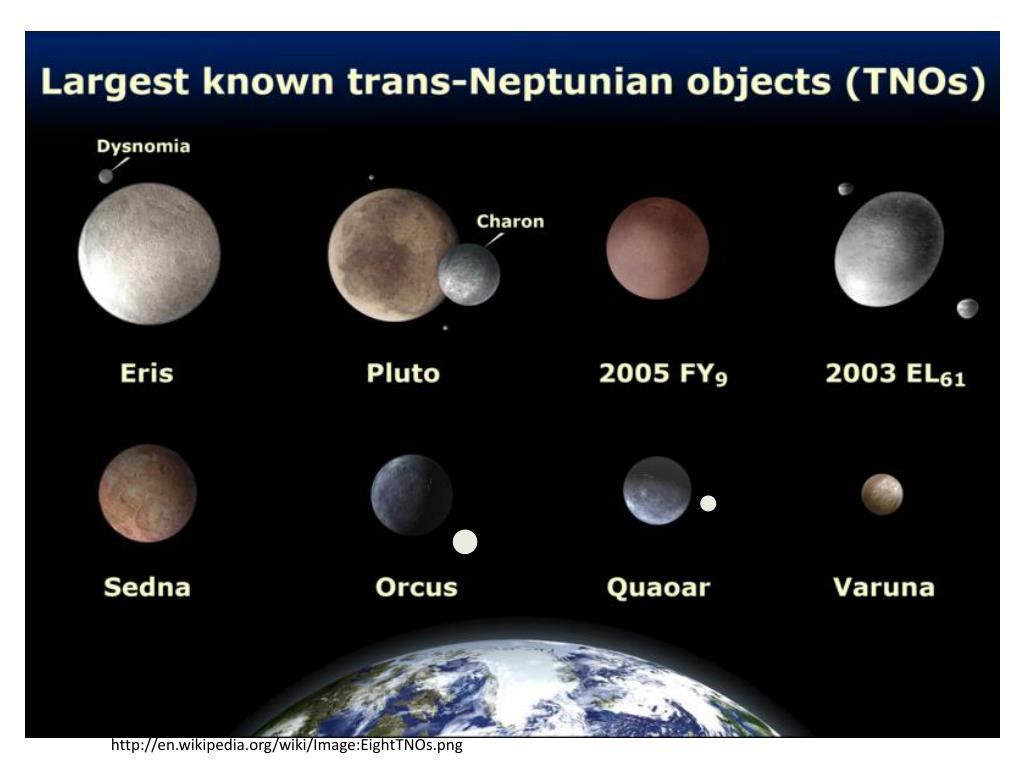 Largest known trans-Neptunian objects (TNOs)

Dysnomia

Charon

Eris

Pluto

2005 $FY_9$

2003 $EL_{61}$

Sedna

Orcus

Quaoar

Varuna

http://en.wikipedia.org/wiki/Image:EightTNOs.png